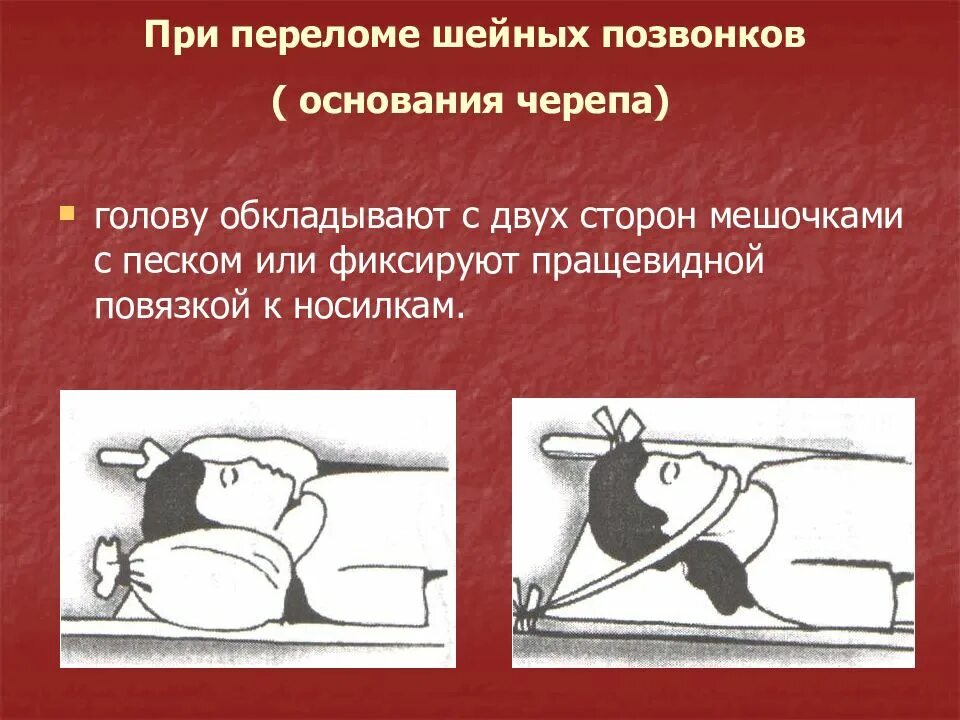 При переломе шейных позвонков

( основания черепа)

голову обкладывают с двух сторон мешочками с песком или фиксируют пращевидной повязкой к носилкам.